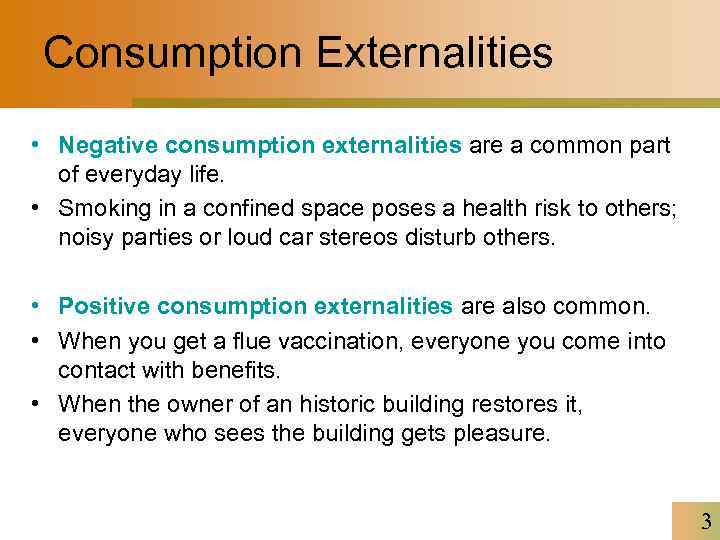 Consumption Externalities

• Negative consumption externalities are a common part of everyday life.

• Smoking in a confined space poses a health risk to others; noisy parties or loud car stereos disturb others.

• Positive consumption externalities are also common.

• When you get a flue vaccination, everyone you come into contact with benefits.

• When the owner of an historic building restores it, everyone who sees the building gets pleasure.

3